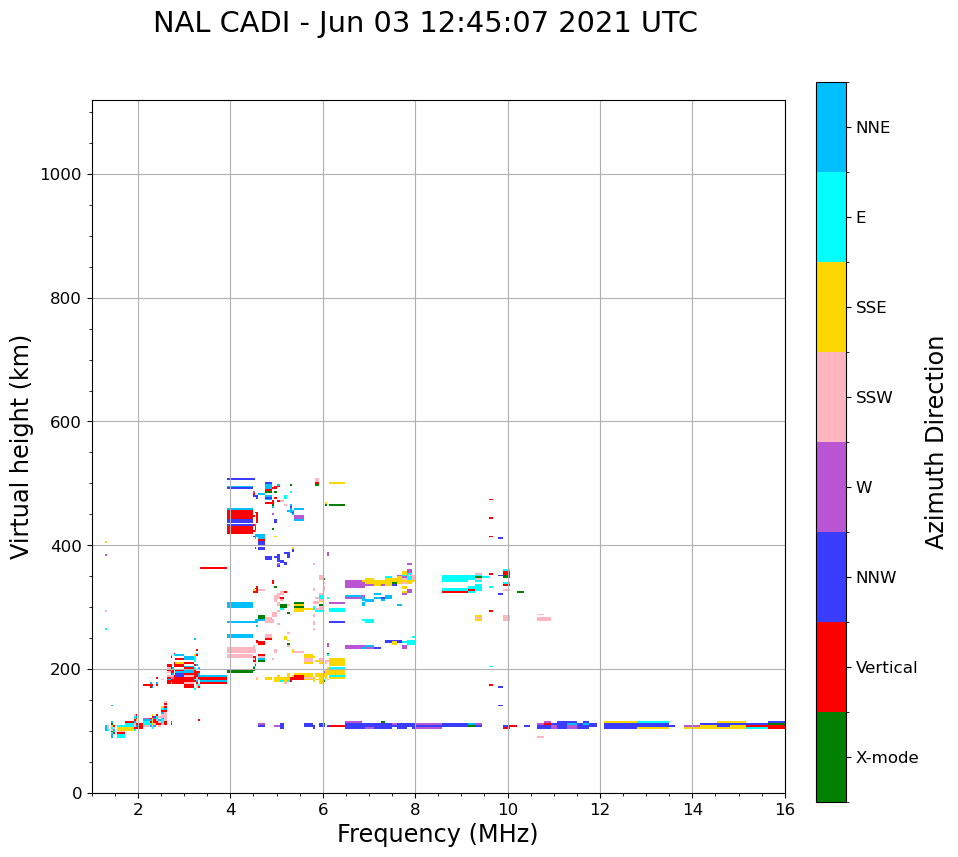 NAL CADI - Jun 03 12:45:07 2021 UTC

Virtual height (km)

1000
800
600
400
200
0

2
4
6
8
10
12
14
16

Frequency (MHz)

NNE
E
SSE
SSW
W
NNW
Vertical
X-mode

Azimuth Direction